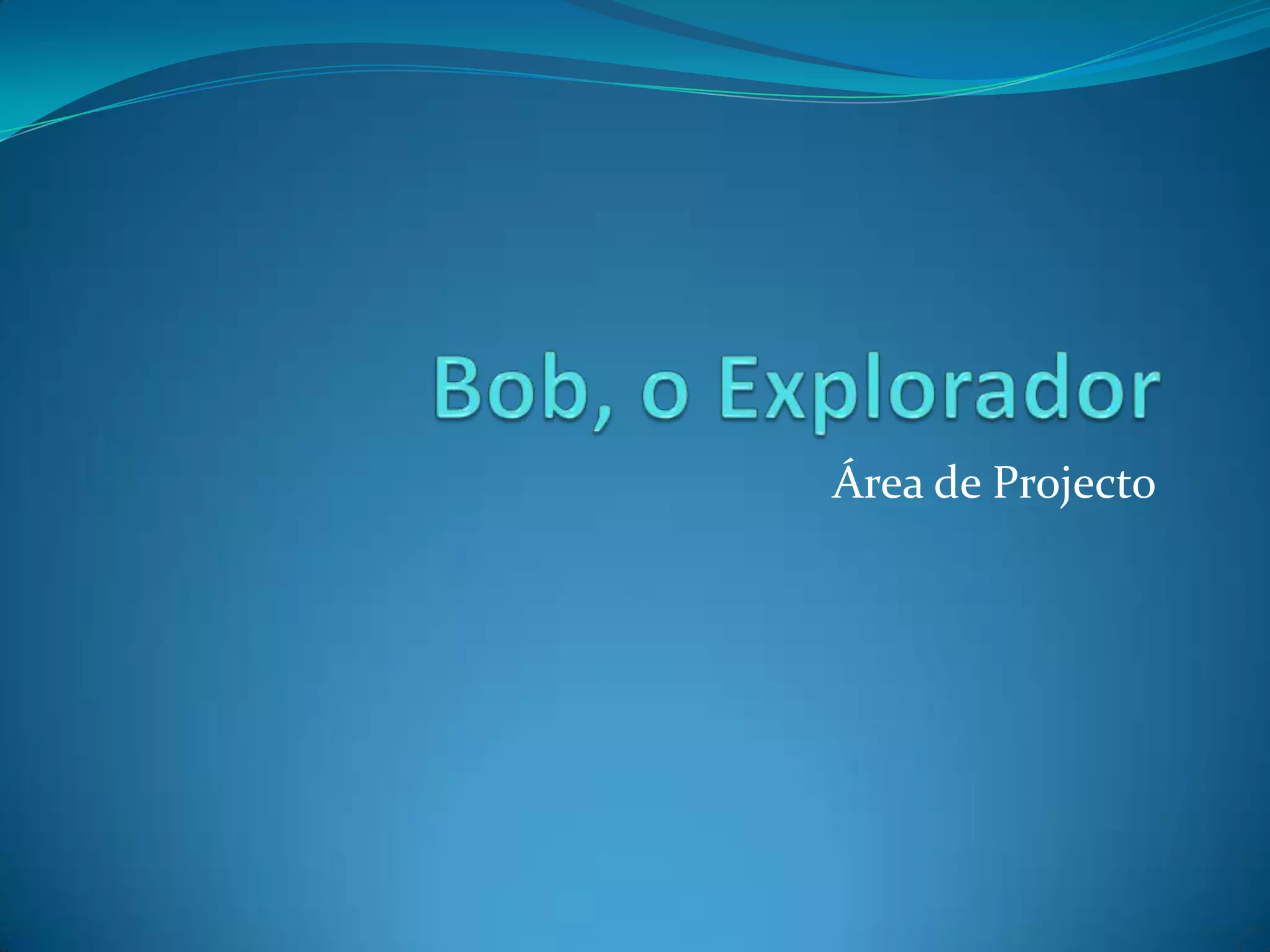 Bob, o Explorador

Área de Projecto